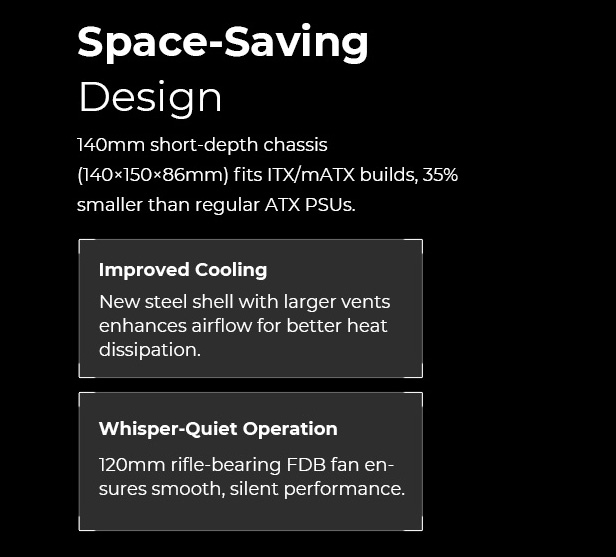 Space-Saving
Design

140mm short-depth chassis (140×150×86mm) fits ITX/mATX builds, 35% smaller than regular ATX PSUs.

Improved Cooling

New steel shell with larger vents enhances airflow for better heat dissipation.

Whisper-Quiet Operation

120mm rifle-bearing FDB fan ensures smooth, silent performance.